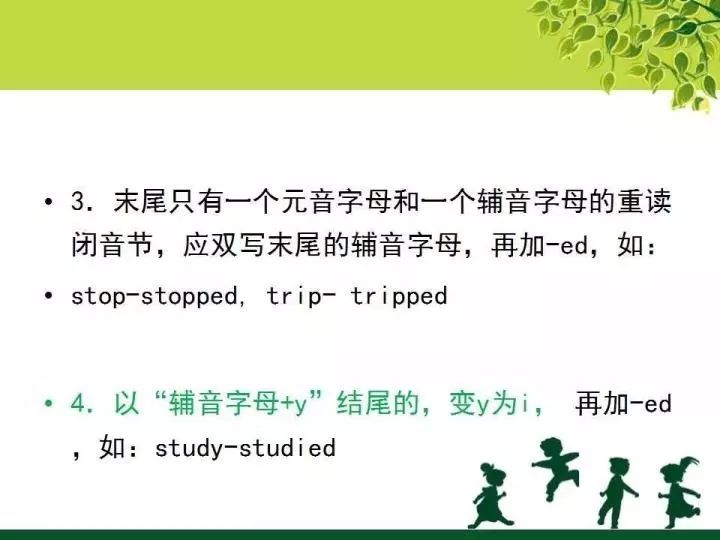 • 3. 末尾只有一个元音字母和一个辅音字母的重读闭音节，应双写末尾的辅音字母，再加-ed，如：

• stop-stopped, trip- tripped

• 4. 以“辅音字母+y”结尾的，变y为i， 再加-ed，如：study-studied